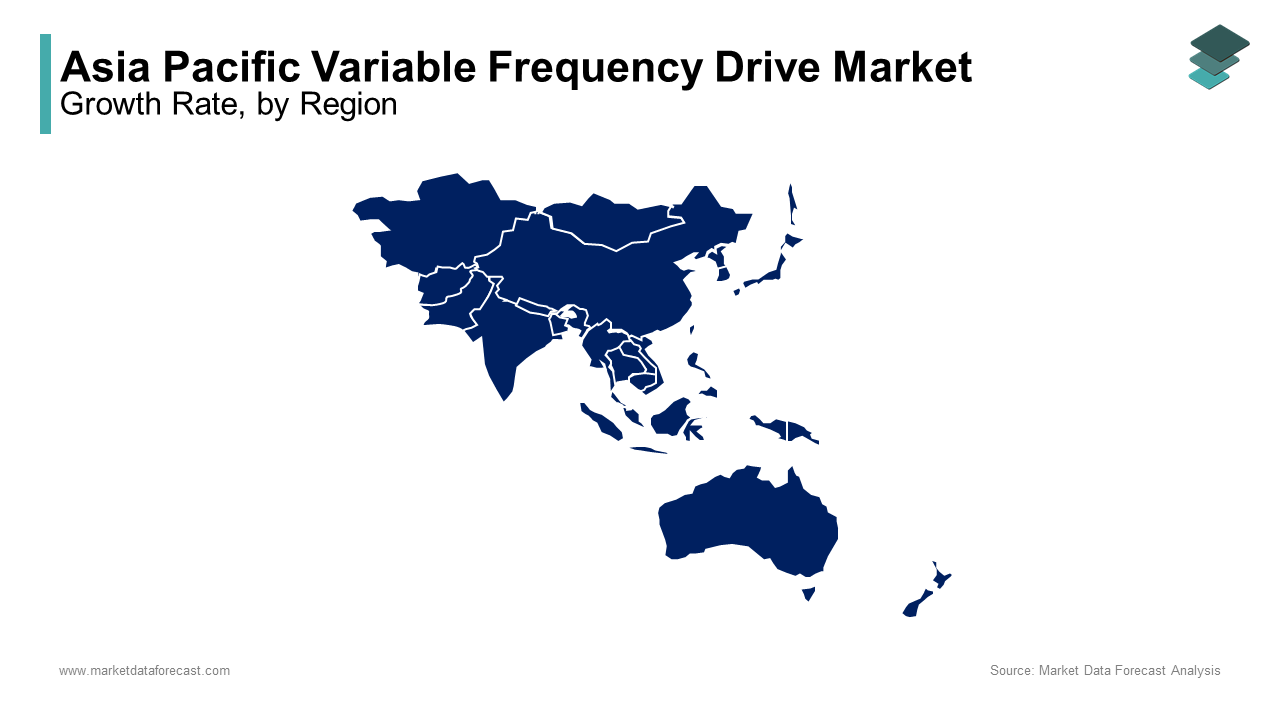 Asia Pacific Variable Frequency Drive Market
Growth Rate, by Region

www.marketdataforecast.com

Source: Market Data Forecast Analysis